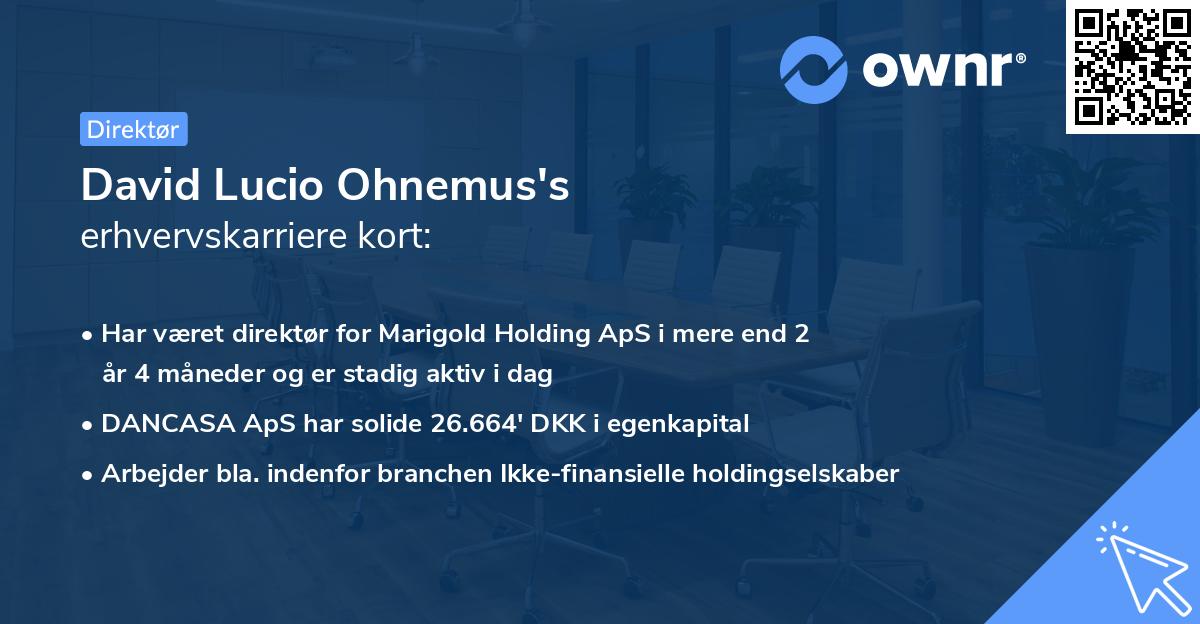 ownr®

Direktør

David Lucio Ohnemus's
erhvervskarriere kort:

• Har været direktør for Marigold Holding ApS i mere end 2 år 4 måneder og er stadig aktiv i dag
• DANCASA ApS har solide 26.664' DKK i egenkapital
• Arbejder bla. indenfor branchen Ikke-finansielle holdingselskaber